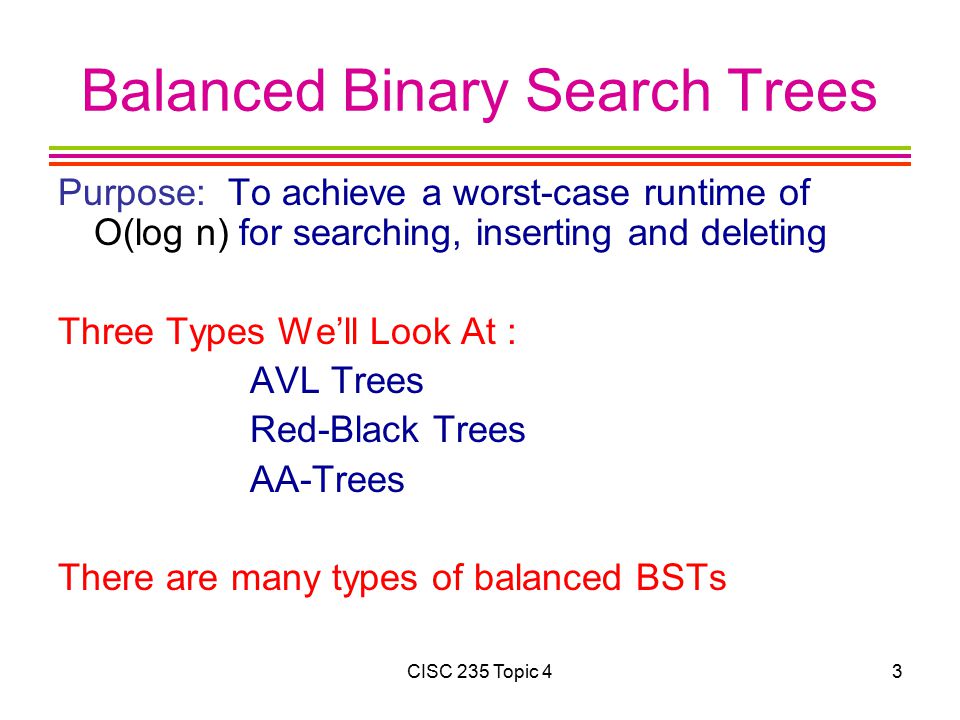 Balanced Binary Search Trees

Purpose: To achieve a worst-case runtime of O(log n) for searching, inserting and deleting

Three Types We'll Look At :
AVL Trees
Red-Black Trees
AA-Trees

There are many types of balanced BSTs

CISC 235 Topic 4

3